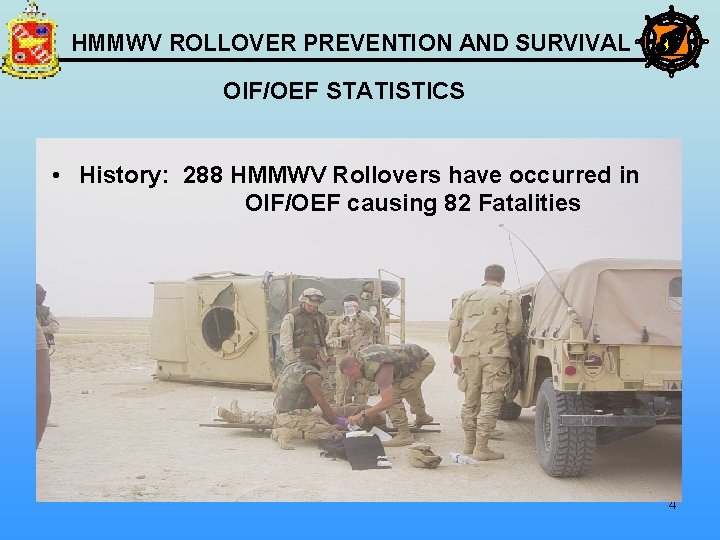 HMMWV ROLLOVER PREVENTION AND SURVIVAL

OIF/OEF STATISTICS

• History: 288 HMMWV Rollovers have occurred in OIF/OEF causing 82 Fatalities

4